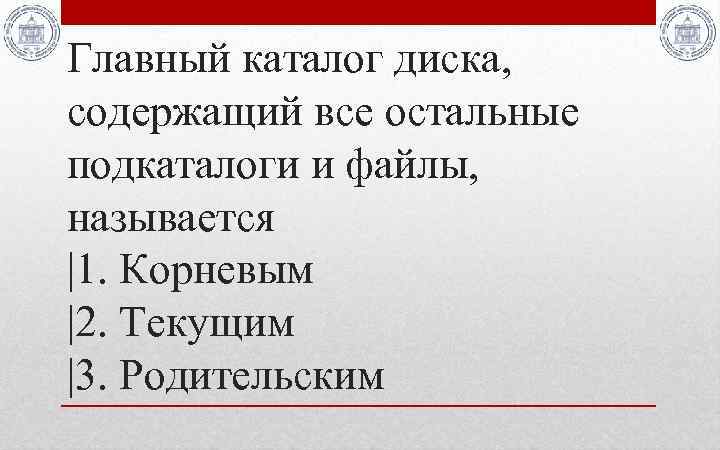 Главный каталог диска, содержащий все остальные подкаталоги и файлы, называется
|1. Корневым
|2. Текущим
|3. Родительским